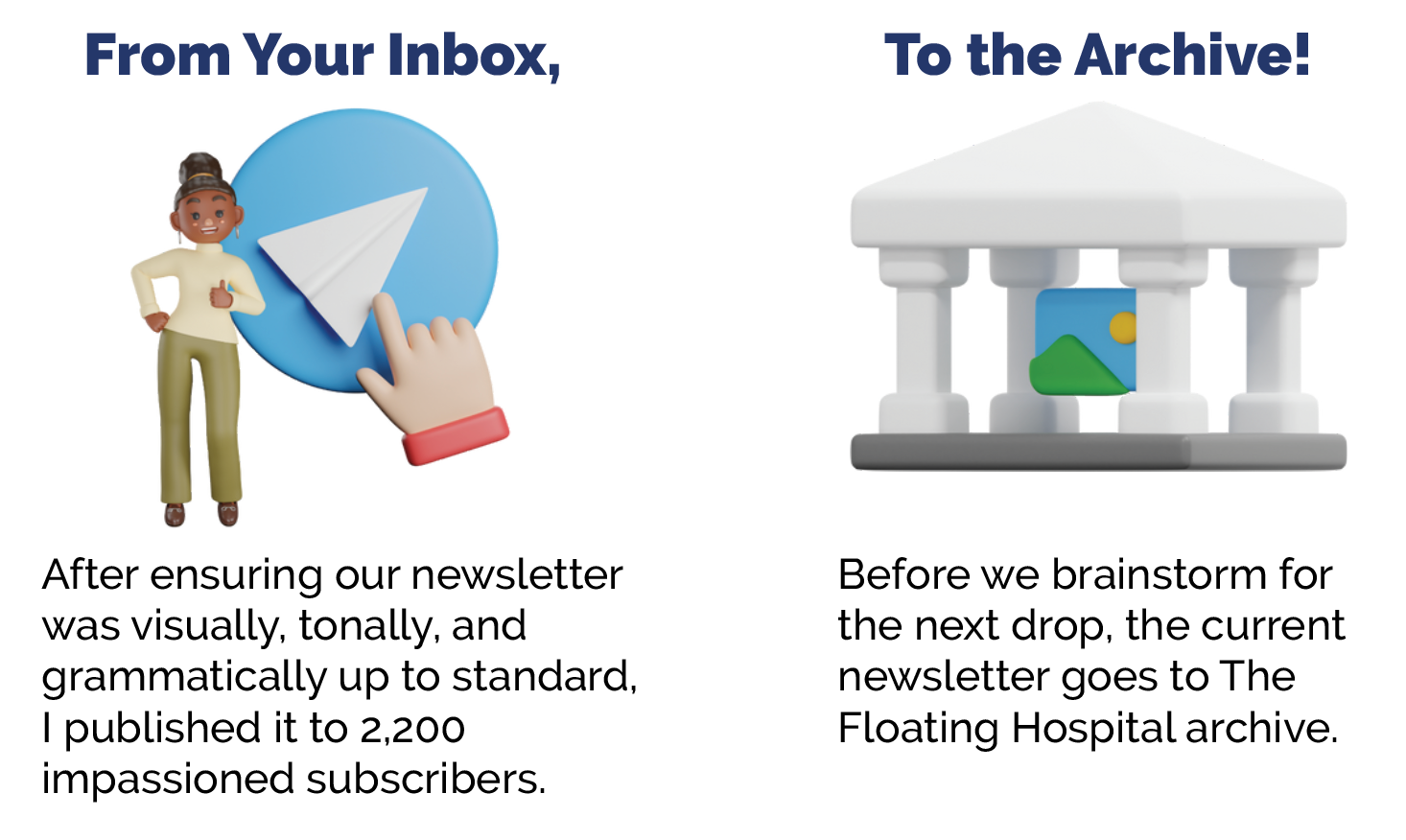 From Your Inbox,

After ensuring our newsletter was visually, tonally, and grammatically up to standard, I published it to 2,200 impassioned subscribers.

To the Archive!

Before we brainstorm for the next drop, the current newsletter goes to The Floating Hospital archive.